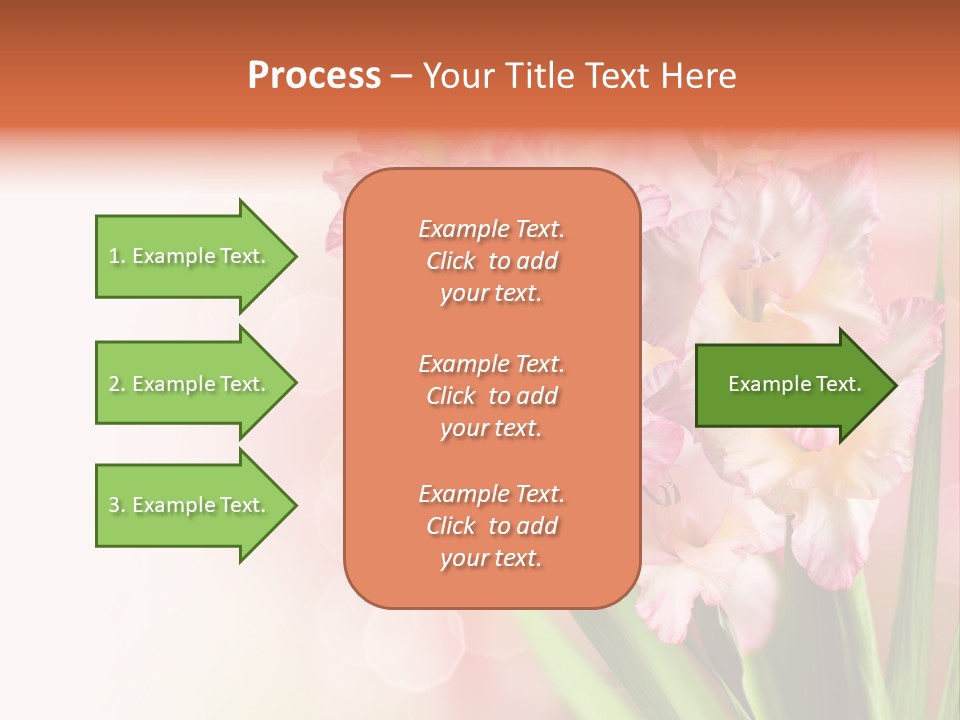 Process – Your Title Text Here

1. Example Text.

2. Example Text.

3. Example Text.

Example Text. Click to add your text.

Example Text. Click to add your text.

Example Text. Click to add your text.

Example Text.